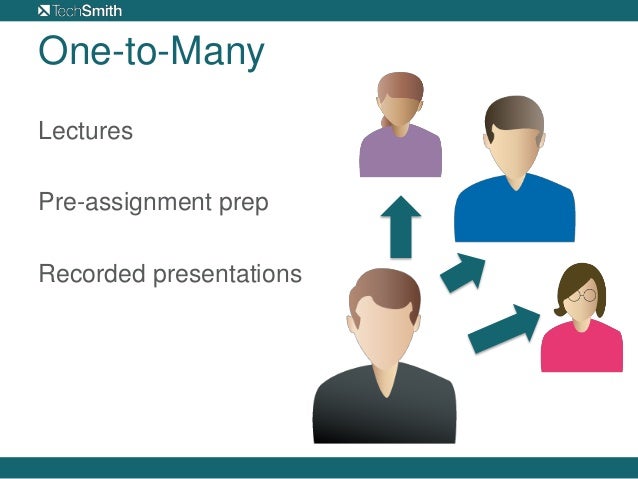 TechSmith

One-to-Many

Lectures

Pre-assignment prep

Recorded presentations